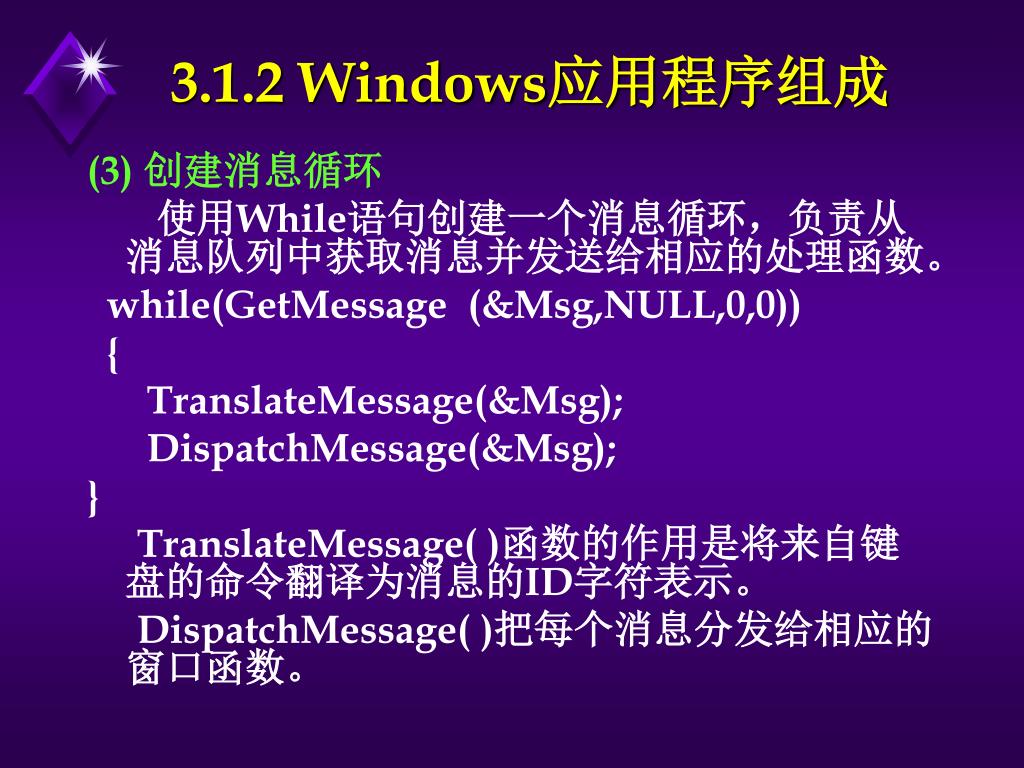 3.1.2 Windows应用程序组成

(3) 创建消息循环

使用While语句创建一个消息循环，负责从消息队列中获取消息并发送给相应的处理函数。

while(GetMessage  (&Msg,NULL,0,0))
{
TranslateMessage(&Msg);
DispatchMessage(&Msg);
}

TranslateMessage( )函数的作用是将来自键盘的命令翻译为消息的ID字符表示。

DispatchMessage( )把每个消息分发给相应的窗口函数。